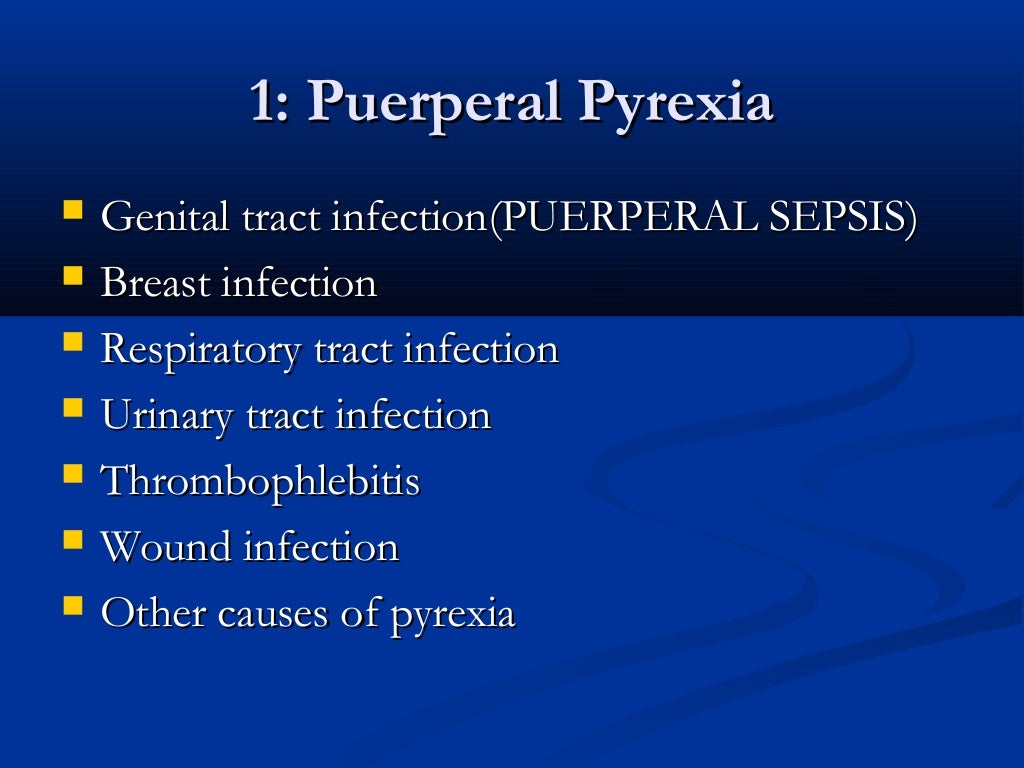 1: Puerperal Pyrexia

- Genital tract infection(PUERPERAL SEPSIS)
- Breast infection
- Respiratory tract infection
- Urinary tract infection
- Thrombophlebitis
- Wound infection
- Other causes of pyrexia